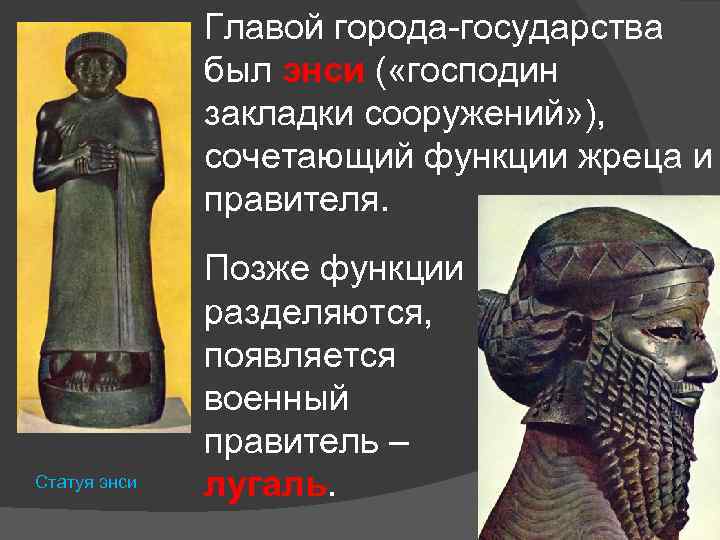 Главой города-государства был энси («господин закладки сооружений»), сочетающий функции жреца и правителя.

Позже функции разделяются, появляется военный правитель – лугаль.

Статуя энси